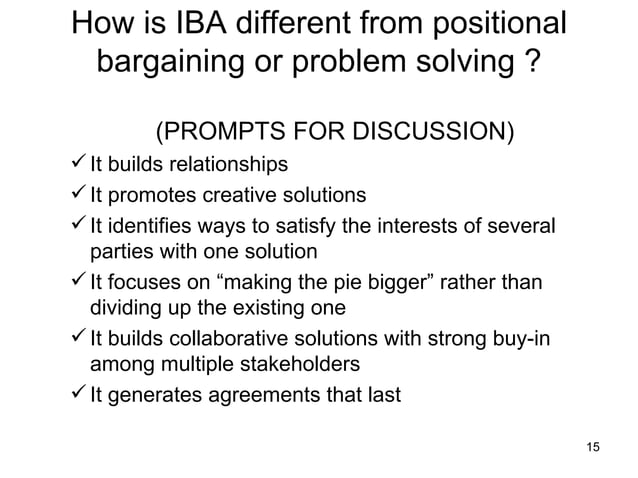 How is IBA different from positional bargaining or problem solving ?

(PROMPTS FOR DISCUSSION)

✓ It builds relationships
✓ It promotes creative solutions
✓ It identifies ways to satisfy the interests of several parties with one solution
✓ It focuses on “making the pie bigger” rather than dividing up the existing one
✓ It builds collaborative solutions with strong buy-in among multiple stakeholders
✓ It generates agreements that last

15